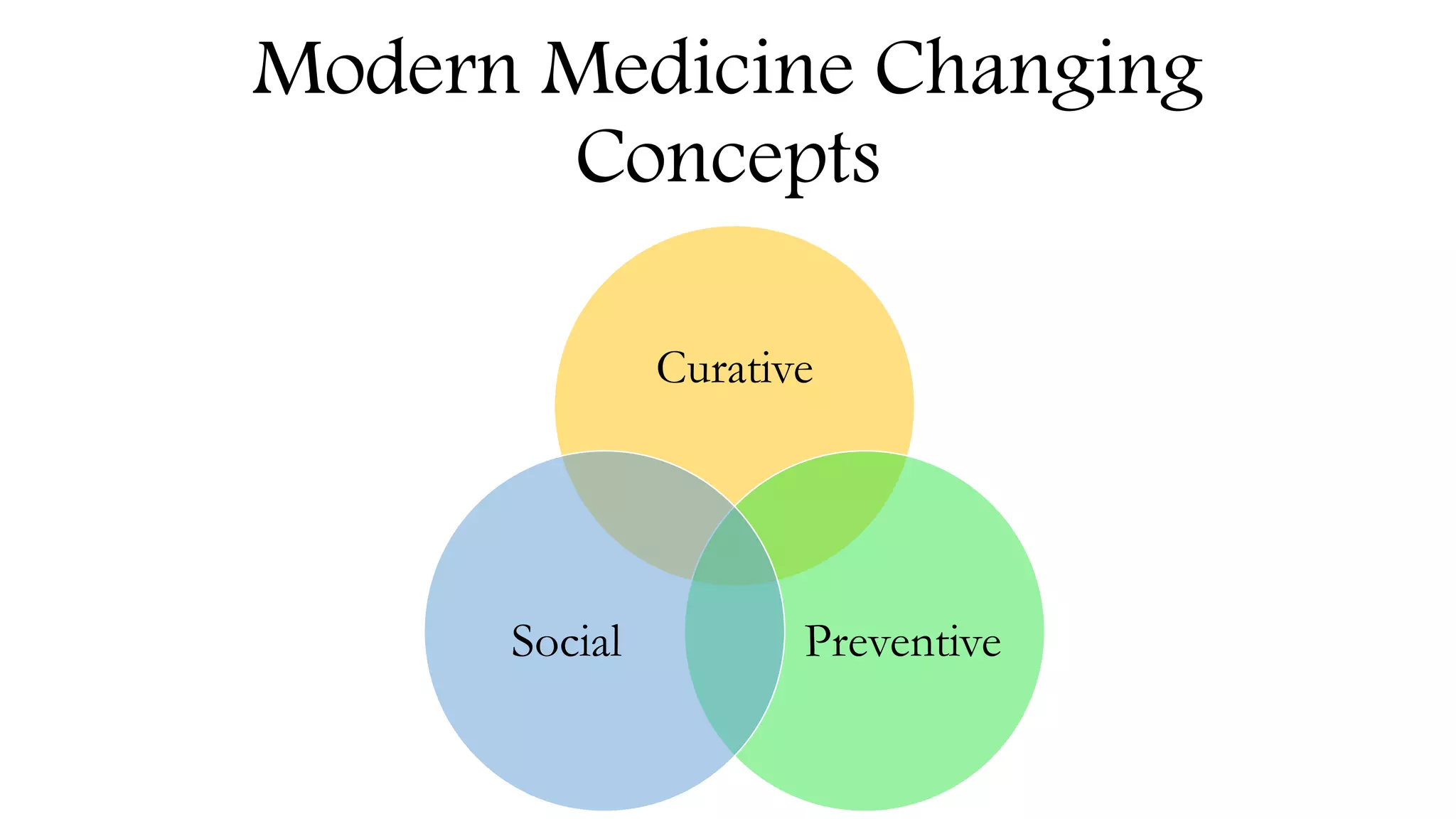 Modern Medicine Changing Concepts

Curative

Social

Preventive